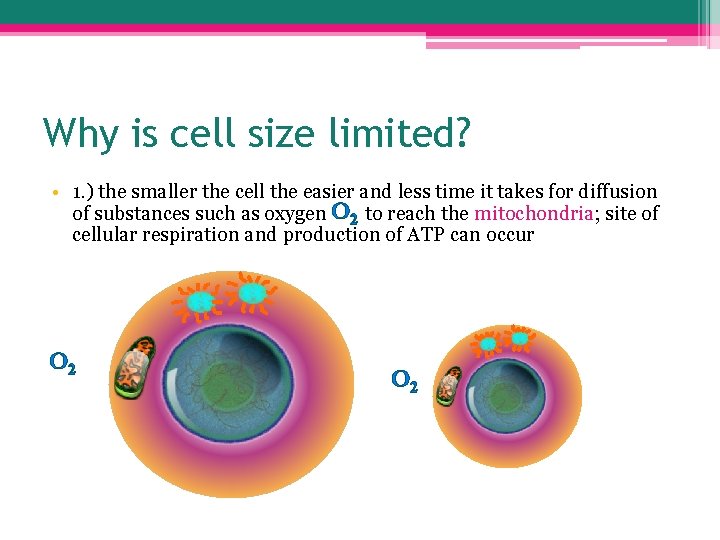 Why is cell size limited?

• 1.) the smaller the cell the easier and less time it takes for diffusion of substances such as oxygen $O_2$ to reach the mitochondria; site of cellular respiration and production of ATP can occur

$O_2$

$O_2$